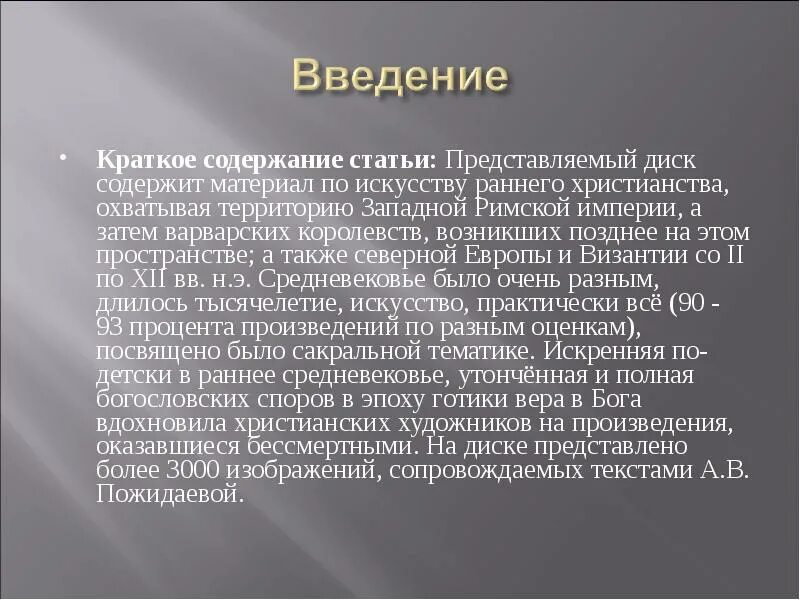 Введение

Краткое содержание статьи: Представляемый диск содержит материал по искусству раннего христианства, охватывая территорию Западной Римской империи, а затем варварских королевств, возникших позднее на этом пространстве; а также северной Европы и Византии со II по XII вв. н.э. Средневековье было очень разным, длилось тысячелетие, искусство, практически всё (90 - 93 процента произведений по разным оценкам), посвящено было сакральной тематике. Искренняя по-детски в раннее средневековье, утончённая и полная богословских споров в эпоху готики вера в Бога вдохновила христианских художников на произведения, оказавшиеся бессмертными. На диске представлено более 3000 изображений, сопровождаемых текстами А.В. Пожидаевой.